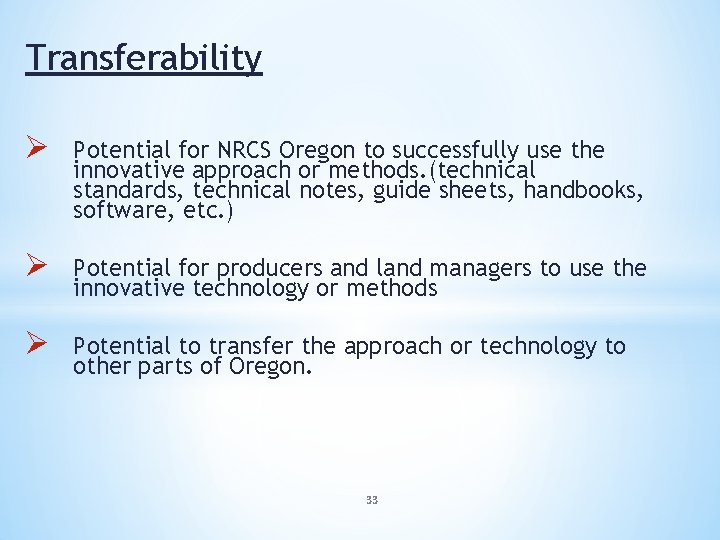 Transferability

➢ Potential for NRCS Oregon to successfully use the innovative approach or methods.(technical standards, technical notes, guide sheets, handbooks, software, etc.)

➢ Potential for producers and land managers to use the innovative technology or methods

➢ Potential to transfer the approach or technology to other parts of Oregon.

33